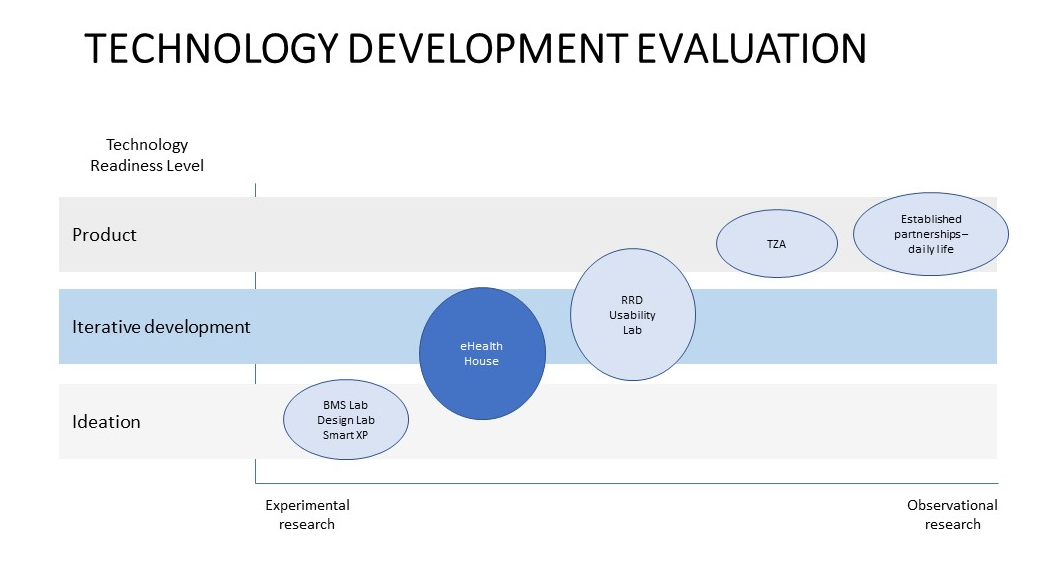 TECHNOLOGY DEVELOPMENT EVALUATION

Technology Readiness Level

Product

Iterative development

Ideation

TZA

Established partnerships – daily life

RRD Usability Lab

eHealth House

BMS Lab
Design Lab
Smart XP

Experimental research

Observational research